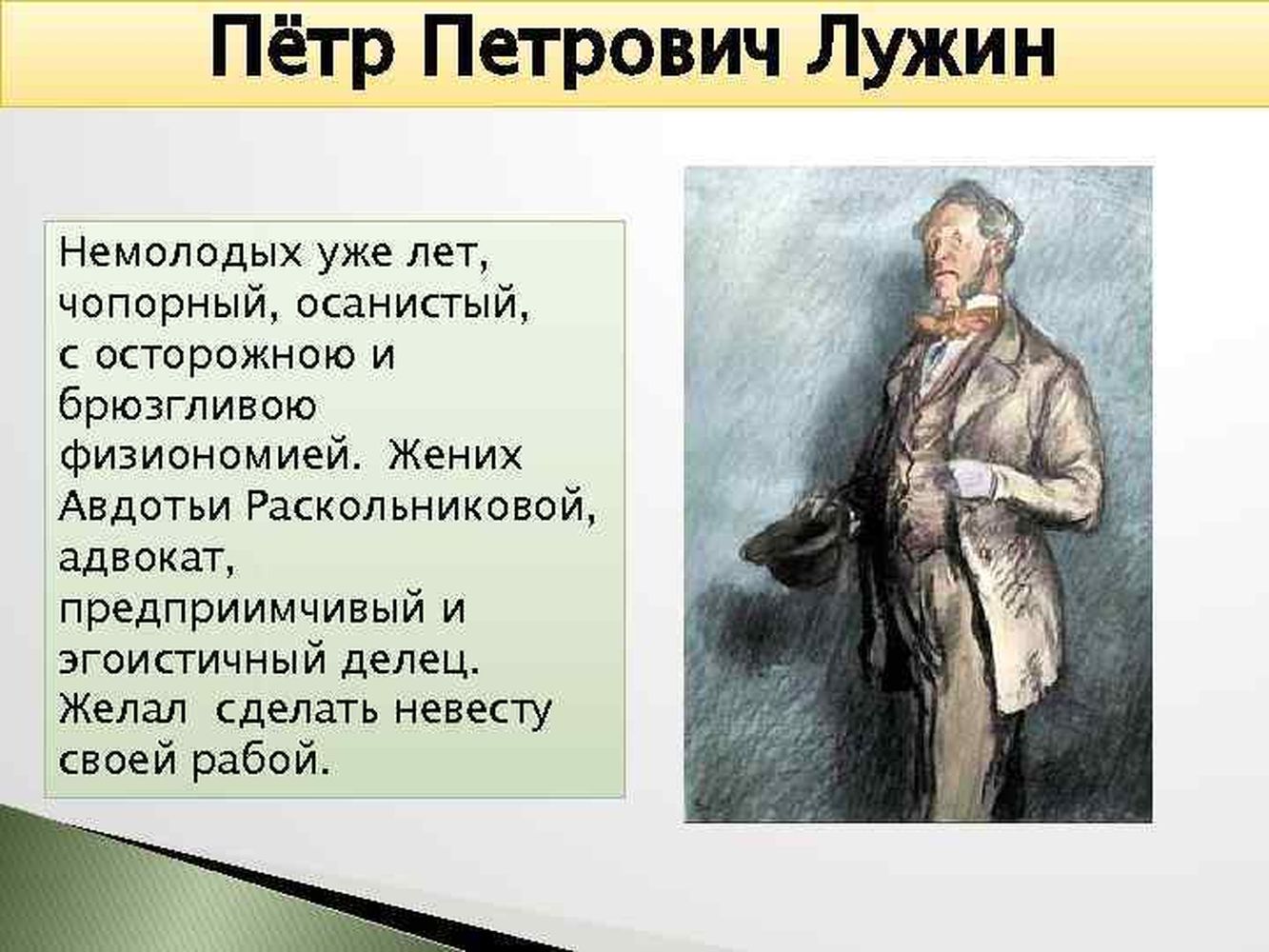 Пётр Петрович Лужин

Немолодых уже лет, чопорный, осанистый, с осторожною и брюзгливою физиономией. Жених Авдотьи Раскольниковой, адвокат, предприимчивый и эгоистичный делец. Желал сделать невесту своей рабой.